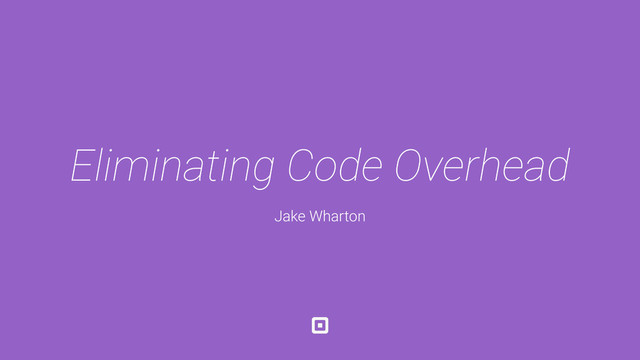 Eliminating Code Overhead

Jake Wharton